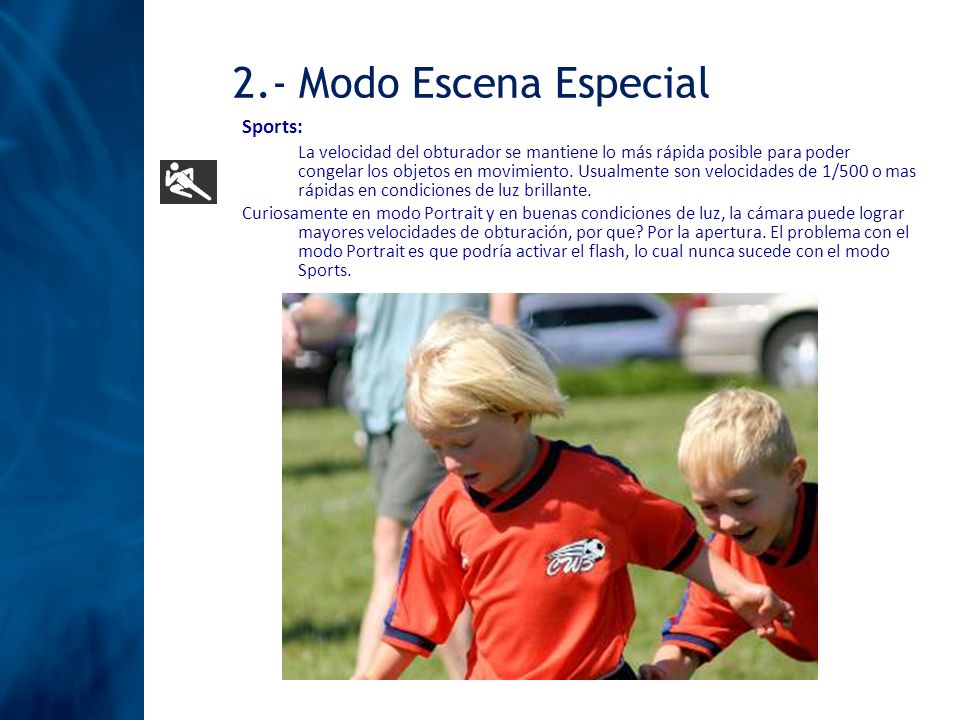 2.- Modo Escena Especial

Sports:

La velocidad del obturador se mantiene lo más rápida posible para poder congelar los objetos en movimiento. Usualmente son velocidades de 1/500 o mas rápidas en condiciones de luz brillante.

Curiosamente en modo Portrait y en buenas condiciones de luz, la cámara puede lograr mayores velocidades de obturación, por que? Por la apertura. El problema con el modo Portrait es que podría activar el flash, lo cual nunca sucede con el modo Sports.

CWS